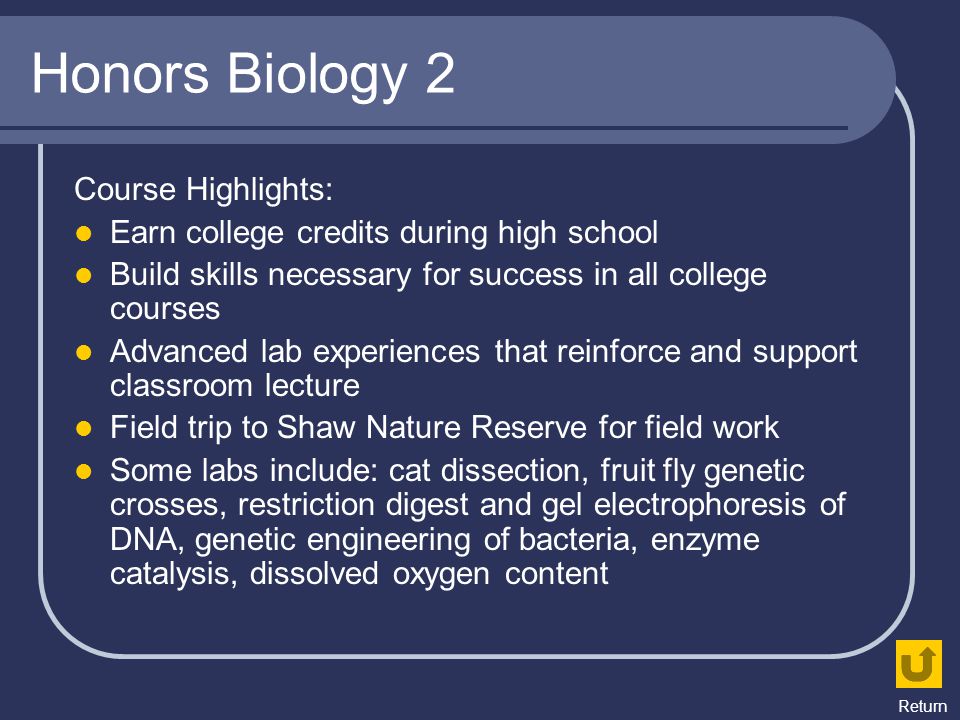 Honors Biology 2

Course Highlights:

- Earn college credits during high school
- Build skills necessary for success in all college courses
- Advanced lab experiences that reinforce and support classroom lecture
- Field trip to Shaw Nature Reserve for field work
- Some labs include: cat dissection, fruit fly genetic crosses, restriction digest and gel electrophoresis of DNA, genetic engineering of bacteria, enzyme catalysis, dissolved oxygen content

Return